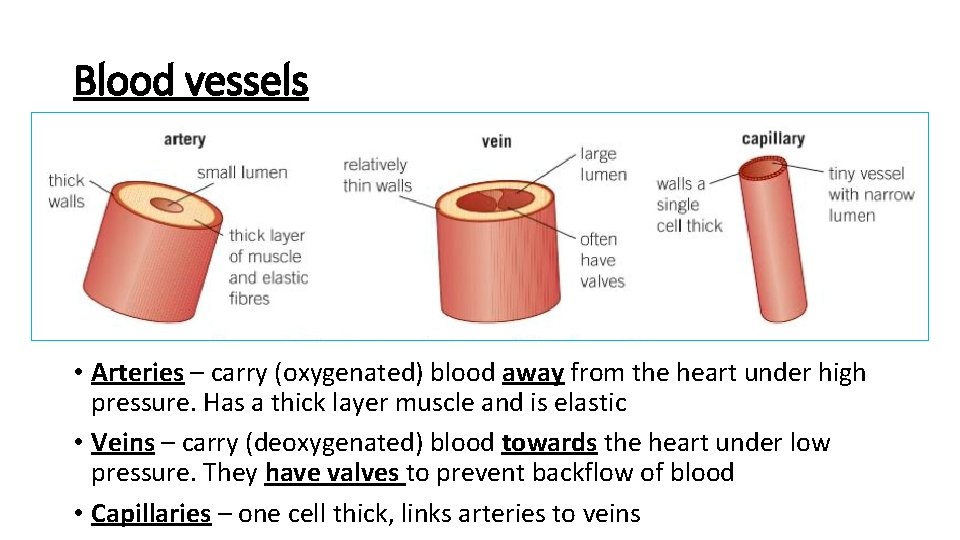 Blood vessels

artery

thick walls

small lumen

thick layer of muscle and elastic fibres

vein

relatively thin walls

large lumen

often have valves

capillary

walls a single cell thick

tiny vessel with narrow lumen

• Arteries – carry (oxygenated) blood away from the heart under high pressure. Has a thick layer muscle and is elastic

• Veins – carry (deoxygenated) blood towards the heart under low pressure. They have valves to prevent backflow of blood

• Capillaries – one cell thick, links arteries to veins